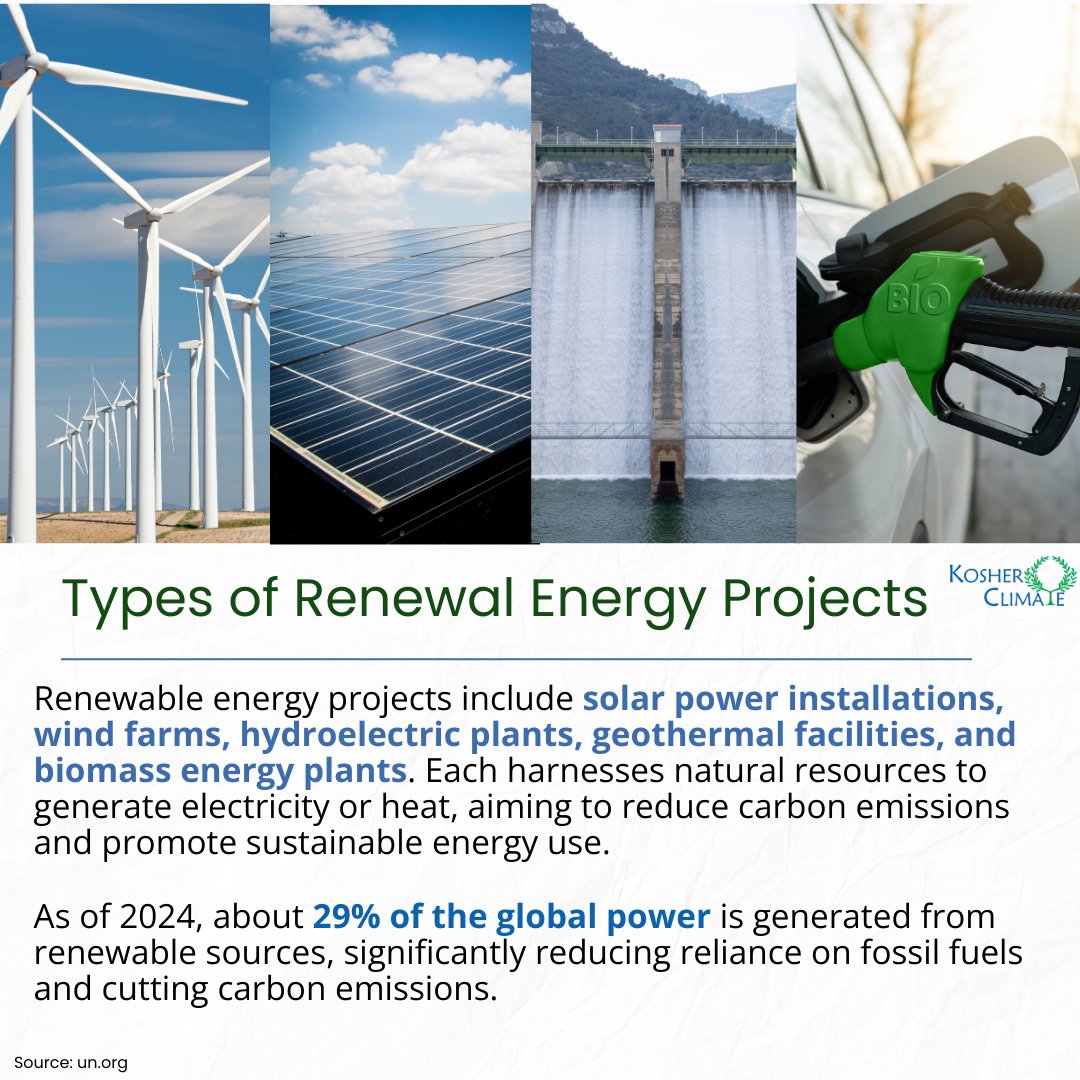 BIO

Types of Renewal Energy Projects

KOSHER CLIMATE

Renewable energy projects include solar power installations, wind farms, hydroelectric plants, geothermal facilities, and biomass energy plants. Each harnesses natural resources to generate electricity or heat, aiming to reduce carbon emissions and promote sustainable energy use.

As of 2024, about 29% of the global power is generated from renewable sources, significantly reducing reliance on fossil fuels and cutting carbon emissions.

Source: un.org